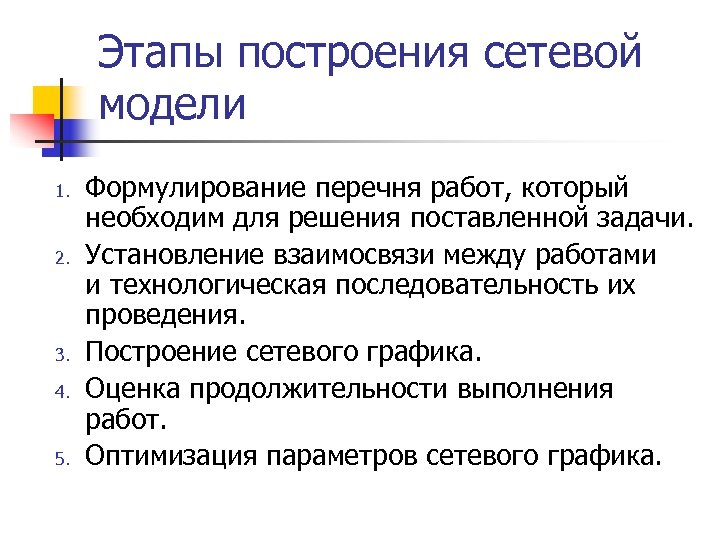 Этапы построения сетевой модели

1. Формулирование перечня работ, который необходим для решения поставленной задачи.
2. Установление взаимосвязи между работами и технологическая последовательность их проведения.
3. Построение сетевого графика.
4. Оценка продолжительности выполнения работ.
5. Оптимизация параметров сетевого графика.